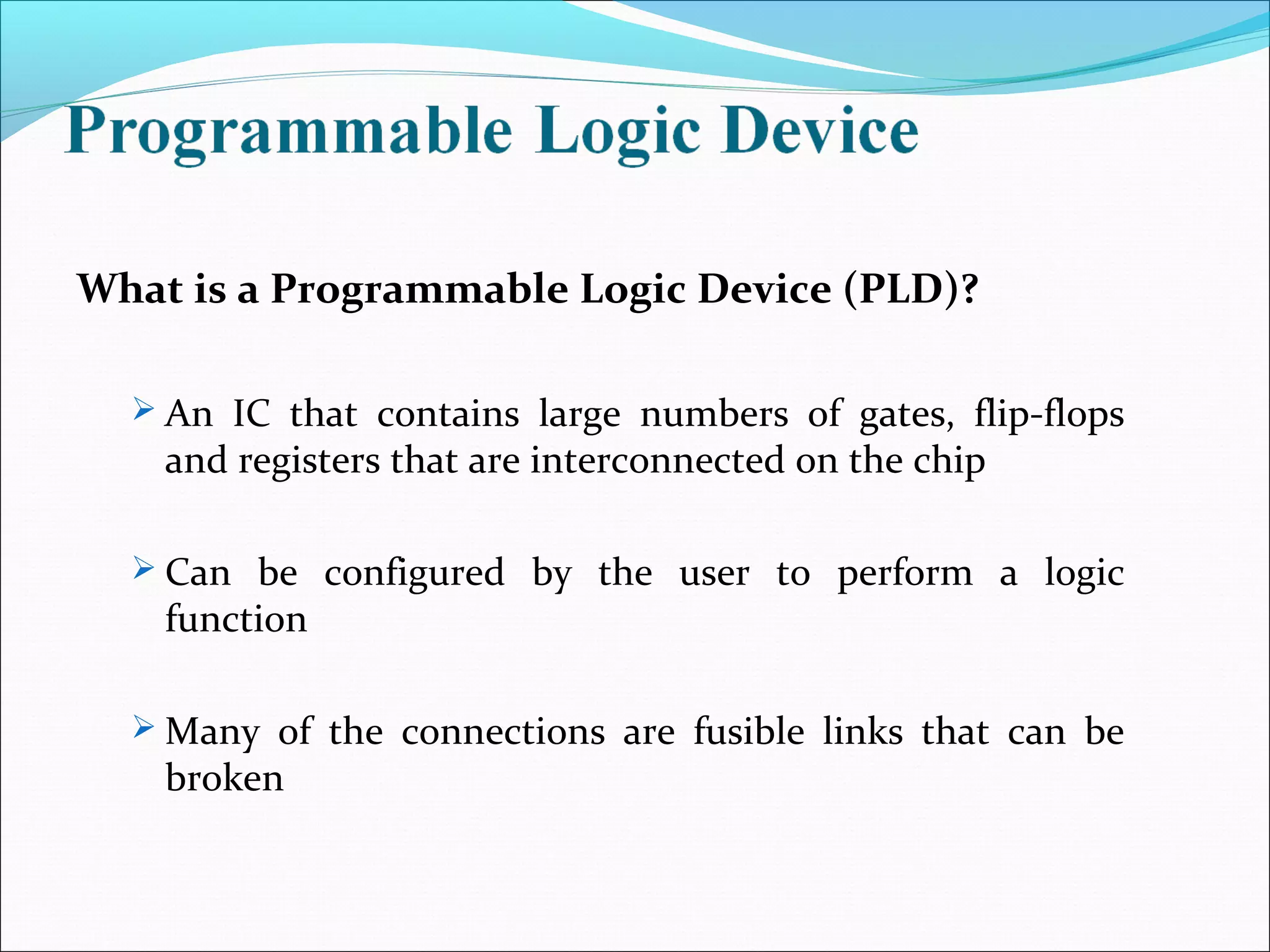 Programmable Logic Device

What is a Programmable Logic Device (PLD)?

➢ An IC that contains large numbers of gates, flip-flops and registers that are interconnected on the chip

➢ Can be configured by the user to perform a logic function

➢ Many of the connections are fusible links that can be broken